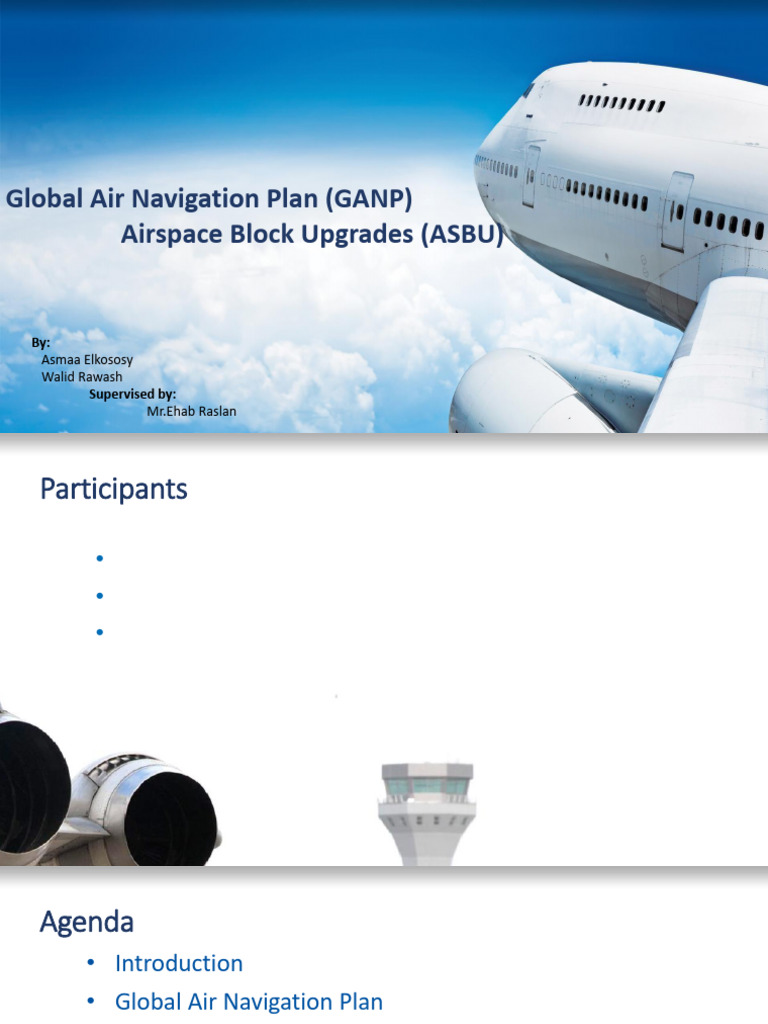 Global Air Navigation Plan (GANP)
Airspace Block Upgrades (ASBU)

By:
Asmaa Elkososy
Walid Rawash
Supervised by:
Mr.Ehab Raslan

Participants

•
•
•

Agenda

• Introduction
• Global Air Navigation Plan